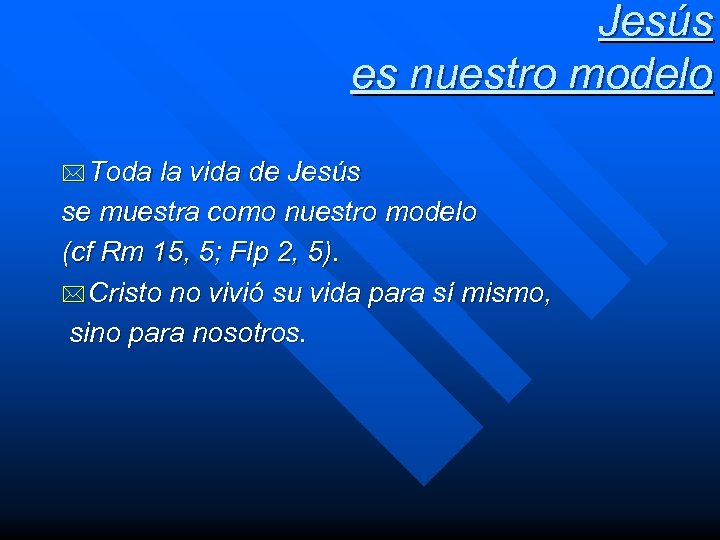 Jesús
es nuestro modelo

Toda la vida de Jesús se muestra como nuestro modelo (cf Rm 15, 5; Flp 2, 5).

Cristo no vivió su vida para sí mismo, sino para nosotros.